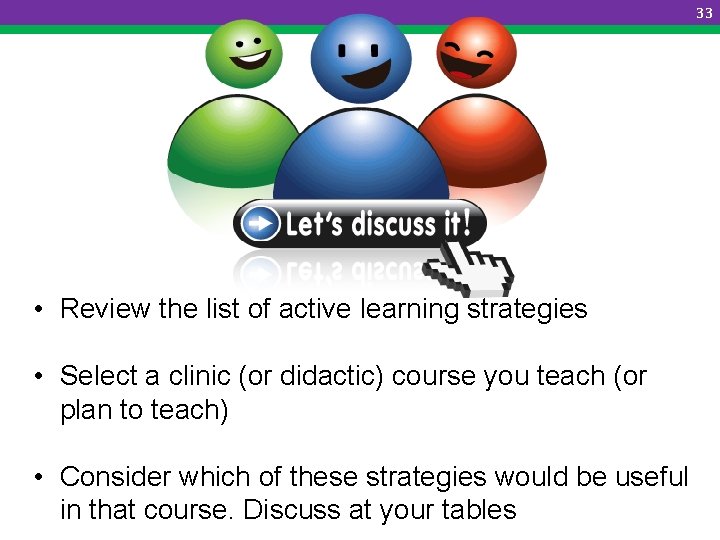 33

Let's discuss it!

• Review the list of active learning strategies

• Select a clinic (or didactic) course you teach (or plan to teach)

• Consider which of these strategies would be useful in that course. Discuss at your tables